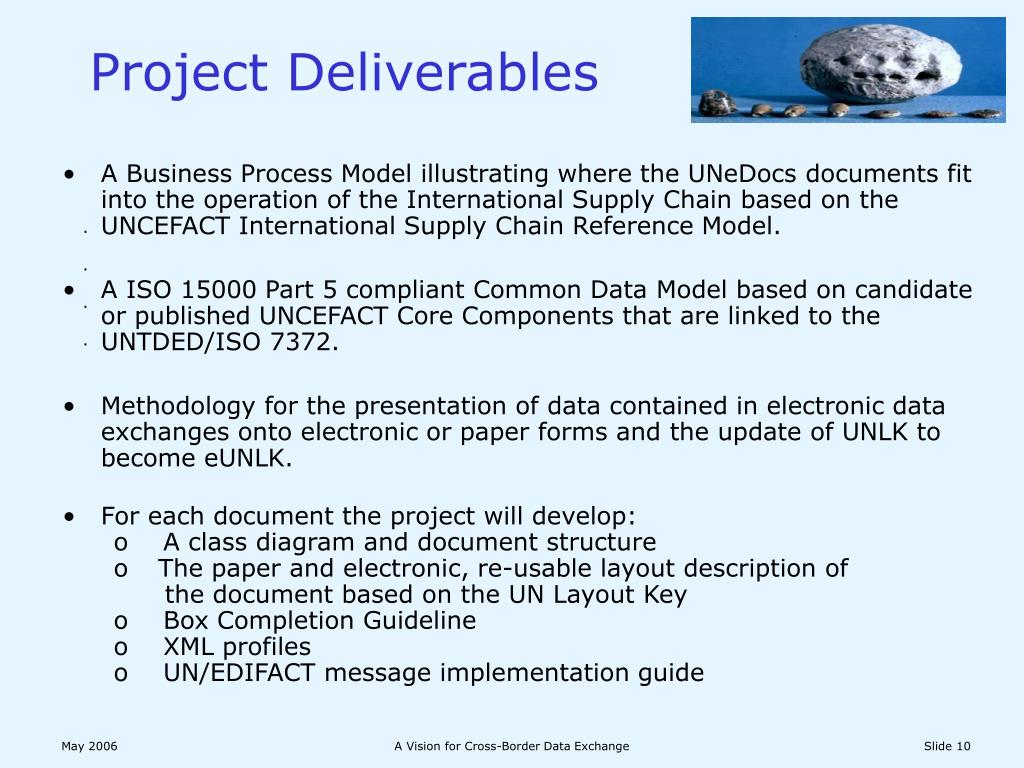 Project Deliverables

• A Business Process Model illustrating where the UNeDocs documents fit into the operation of the International Supply Chain based on the UNCEFACT International Supply Chain Reference Model.

• A ISO 15000 Part 5 compliant Common Data Model based on candidate or published UNCEFACT Core Components that are linked to the UNTDED/ISO 7372.

• Methodology for the presentation of data contained in electronic data exchanges onto electronic or paper forms and the update of UNLK to become eUNLK.

• For each document the project will develop:
o A class diagram and document structure
o The paper and electronic, re-usable layout description of the document based on the UN Layout Key
o Box Completion Guideline
o XML profiles
o UN/EDIFACT message implementation guide

May 2006

A Vision for Cross-Border Data Exchange

Slide 10